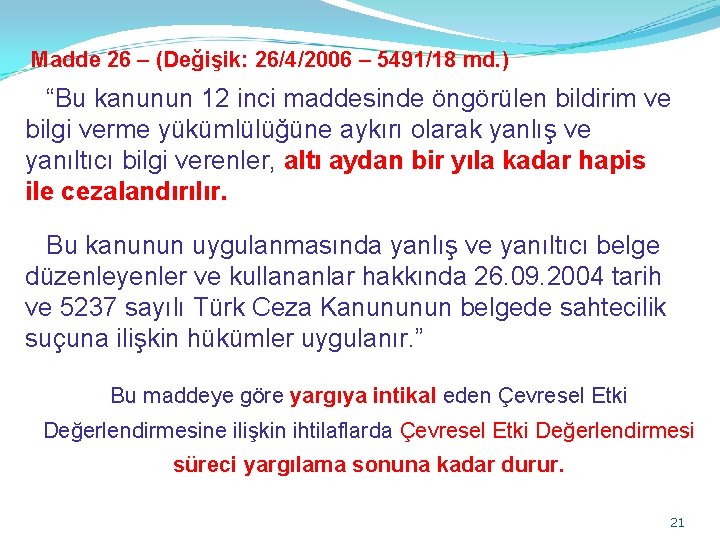 Madde 26 – (Değişik: 26/4/2006 – 5491/18 md.)

“Bu kanunun 12 inci maddesinde öngörülen bildirim ve bilgi verme yükümlülüğüne aykırı olarak yanlış ve yanıltıcı bilgi verenler, altı aydan bir yıla kadar hapis ile cezalandırılır.

Bu kanunun uygulanmasında yanlış ve yanıltıcı belge düzenleyenler ve kullananlar hakkında 26.09.2004 tarih ve 5237 sayılı Türk Ceza Kanununun belgede sahtecilik suçuna ilişkin hükümler uygulanır.”

Bu maddeye göre yargıya intikal eden Çevresel Etki Değerlendirmesine ilişkin ihtilaflarda Çevresel Etki Değerlendirmesi süreci yargılama sonuna kadar durur.

21